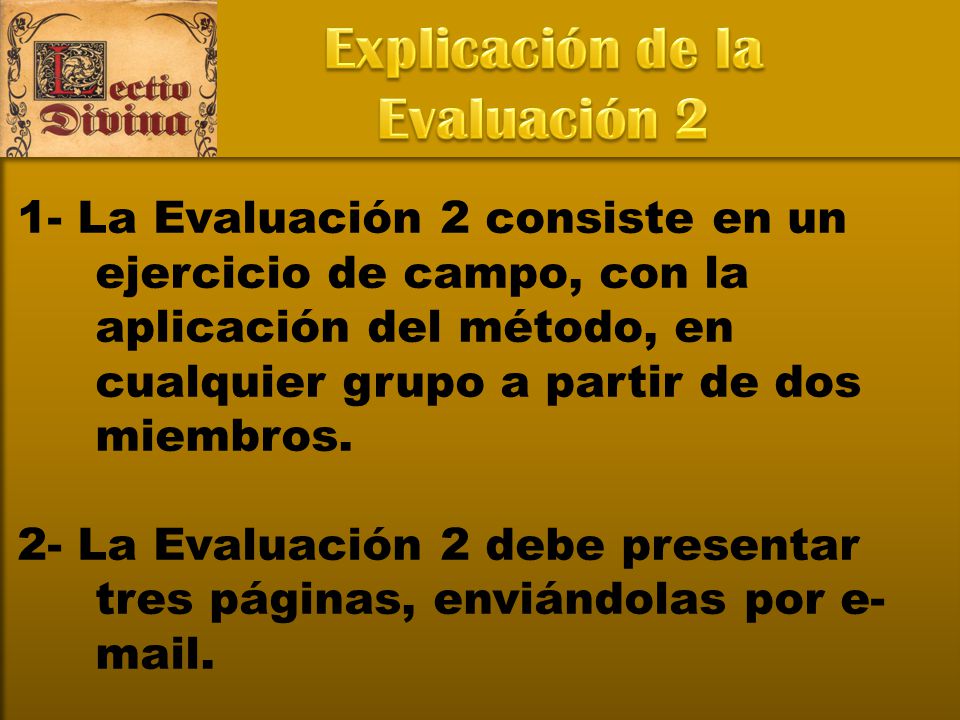 Lectio Divina

Explicación de la Evaluación 2

1- La Evaluación 2 consiste en un ejercicio de campo, con la aplicación del método, en cualquier grupo a partir de dos miembros.

2- La Evaluación 2 debe presentar tres páginas, enviándolas por e-mail.